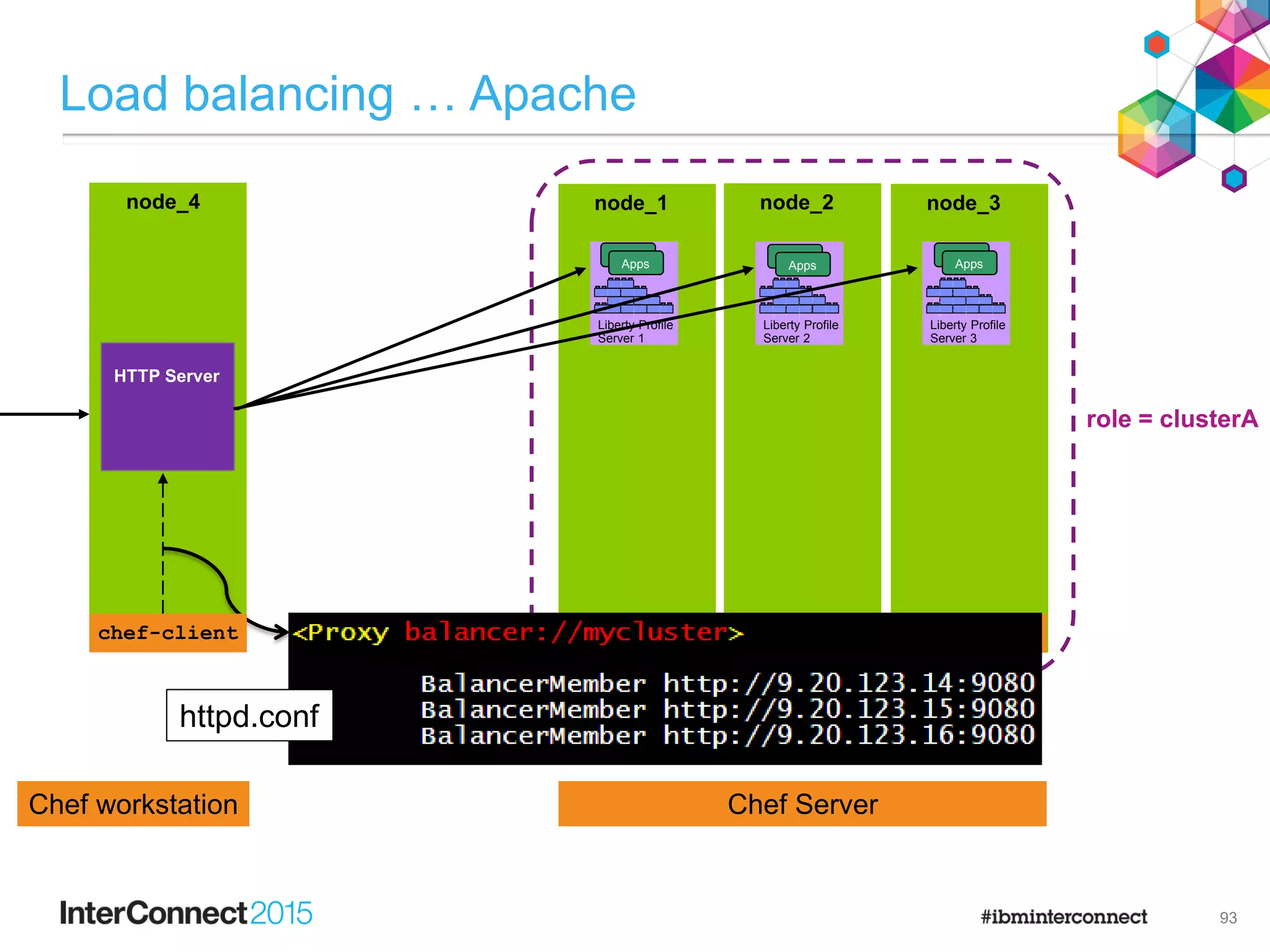 Load balancing … Apache

node_4

HTTP Server

chef-client

node_1

Apps

Liberty Profile Server 1

node_2

Apps

Liberty Profile Server 2

node_3

Apps

Liberty Profile Server 3

role = clusterA

<Proxy balancer://mycluster>

BalancerMember http://9.20.123.14:9080
BalancerMember http://9.20.123.15:9080
BalancerMember http://9.20.123.16:9080

httpd.conf

Chef workstation

Chef Server

InterConnect2015

#ibminterconnect

93